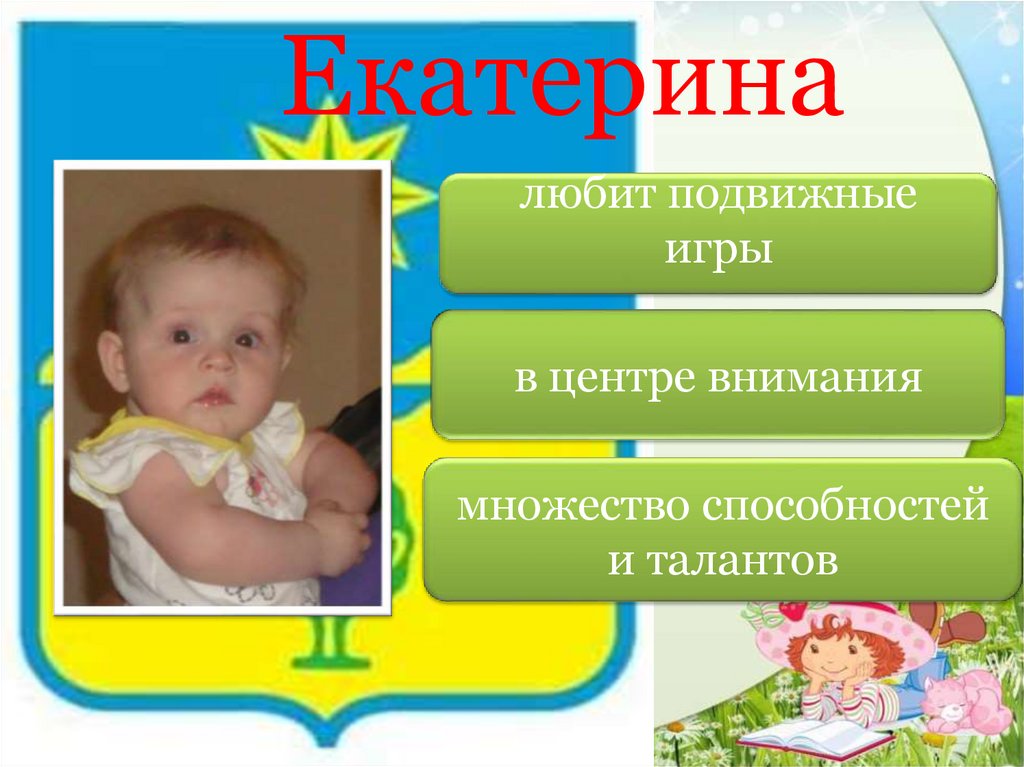 Екатерина

любит подвижные игры

в центре внимания

множество способностей и талантов